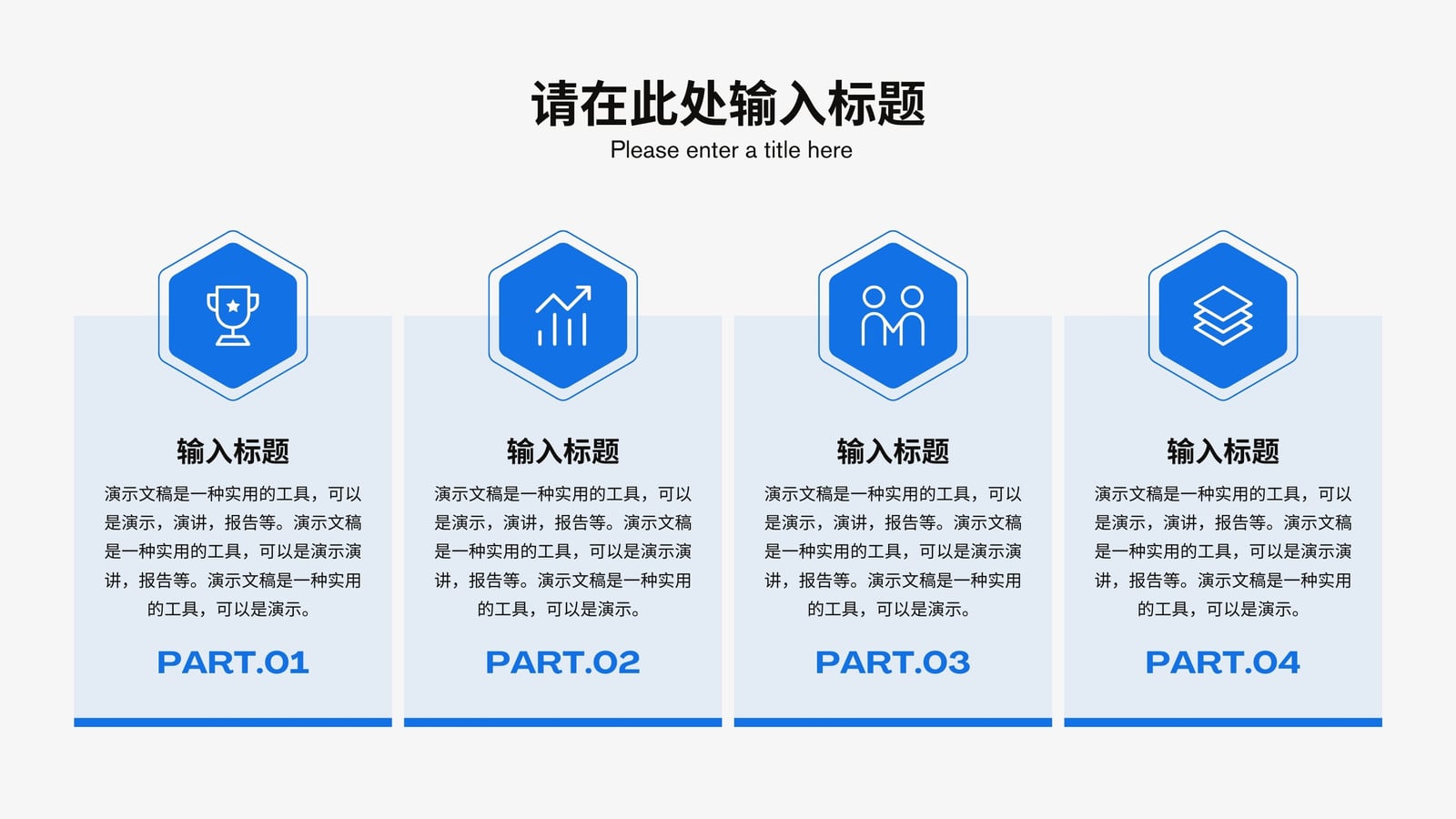 请在此处输入标题

Please enter a title here

输入标题

演示文稿是一种实用的工具，可以是演示，演讲，报告等。演示文稿是一种实用的工具，可以是演示演讲，报告等。演示文稿是一种实用的工具，可以是演示。

PART.01

输入标题

演示文稿是一种实用的工具，可以是演示，演讲，报告等。演示文稿是一种实用的工具，可以是演示演讲，报告等。演示文稿是一种实用的工具，可以是演示。

PART.02

输入标题

演示文稿是一种实用的工具，可以是演示，演讲，报告等。演示文稿是一种实用的工具，可以是演示演讲，报告等。演示文稿是一种实用的工具，可以是演示。

PART.03

输入标题

演示文稿是一种实用的工具，可以是演示，演讲，报告等。演示文稿是一种实用的工具，可以是演示演讲，报告等。演示文稿是一种实用的工具，可以是演示。

PART.04